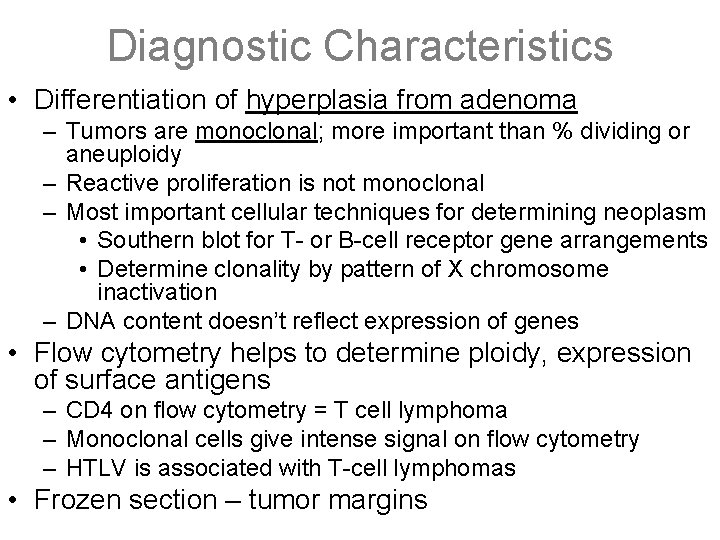 Diagnostic Characteristics

• Differentiation of hyperplasia from adenoma
– Tumors are monoclonal; more important than % dividing or aneuploidy
– Reactive proliferation is not monoclonal
– Most important cellular techniques for determining neoplasm
• Southern blot for T- or B-cell receptor gene arrangements
• Determine clonality by pattern of X chromosome inactivation
– DNA content doesn't reflect expression of genes

• Flow cytometry helps to determine ploidy, expression of surface antigens
– CD4 on flow cytometry = T cell lymphoma
– Monoclonal cells give intense signal on flow cytometry
– HTLV is associated with T-cell lymphomas

• Frozen section – tumor margins